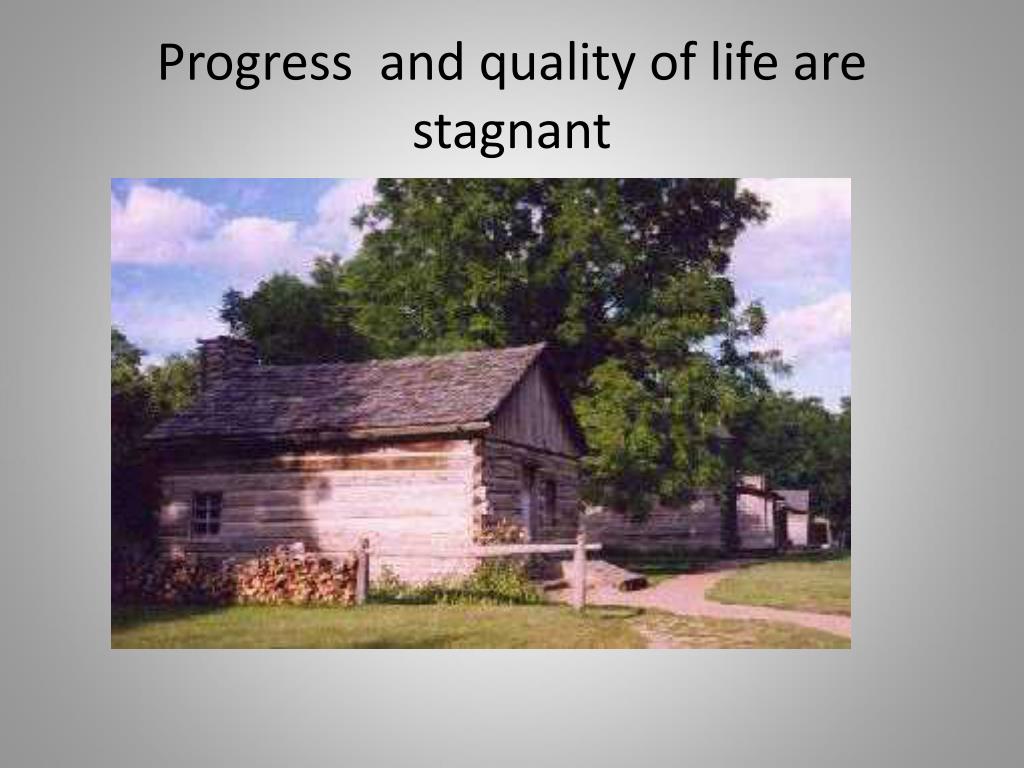 Progress and quality of life are stagnant